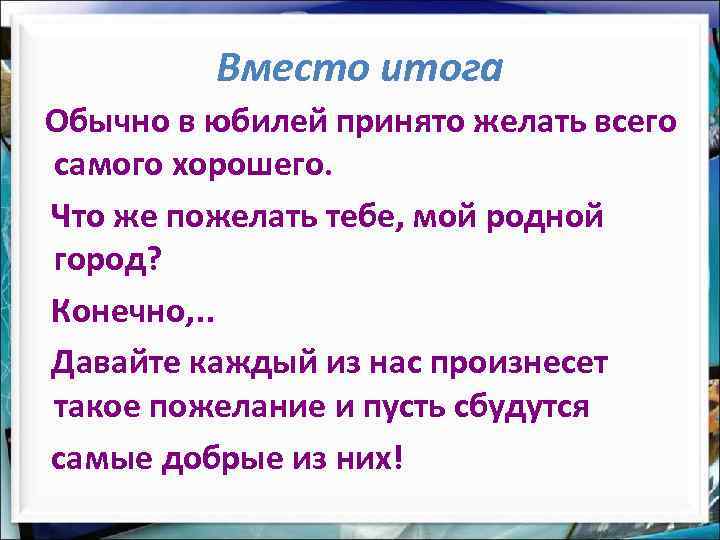 Вместо итога

Обычно в юбилей принято желать всего самого хорошего.

Что же пожелать тебе, мой родной город?

Конечно,..

Давайте каждый из нас произнесет такое пожелание и пусть сбудутся

самые добрые из них!